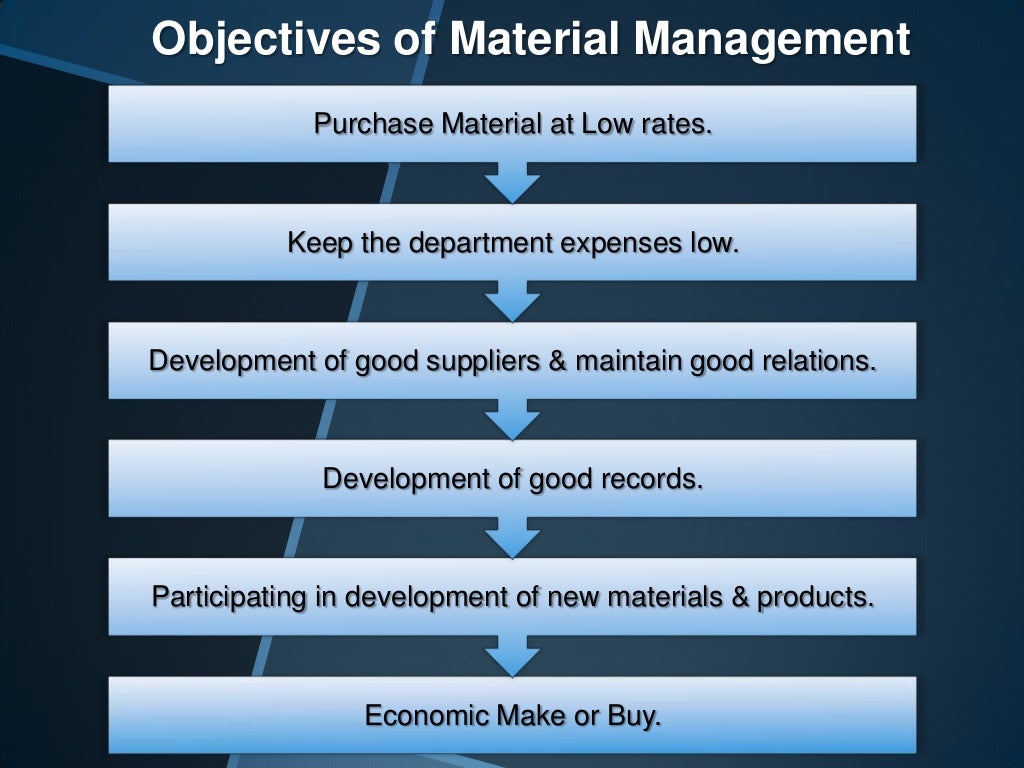 Objectives of Material Management

Purchase Material at Low rates.

Keep the department expenses low.

Development of good suppliers & maintain good relations.

Development of good records.

Participating in development of new materials & products.

Economic Make or Buy.